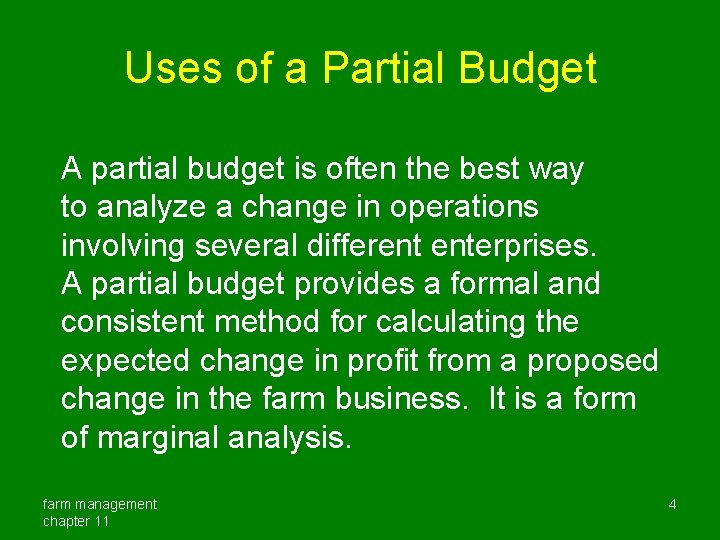 Uses of a Partial Budget

A partial budget is often the best way to analyze a change in operations involving several different enterprises.
A partial budget provides a formal and consistent method for calculating the expected change in profit from a proposed change in the farm business. It is a form of marginal analysis.

farm management
chapter 11

4